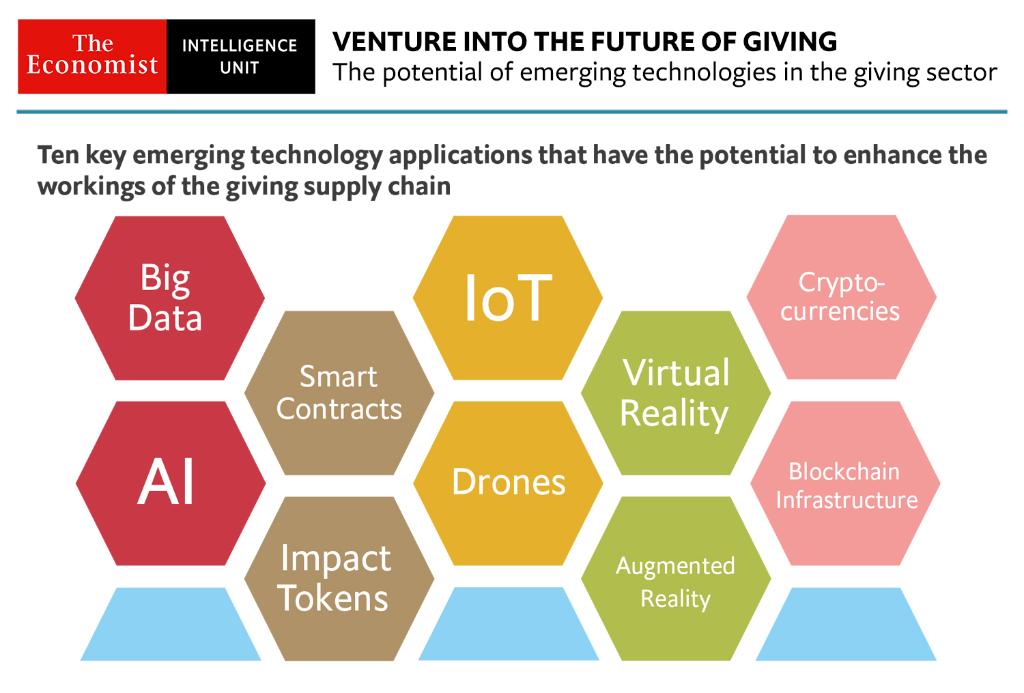 The Economist INTELLIGENCE UNIT

VENTURE INTO THE FUTURE OF GIVING
The potential of emerging technologies in the giving sector

Ten key emerging technology applications that have the potential to enhance the workings of the giving supply chain

Big Data

AI

Smart Contracts

Impact Tokens

IoT

Drones

Virtual Reality

Augmented Reality

Crypto-currencies

Blockchain Infrastructure